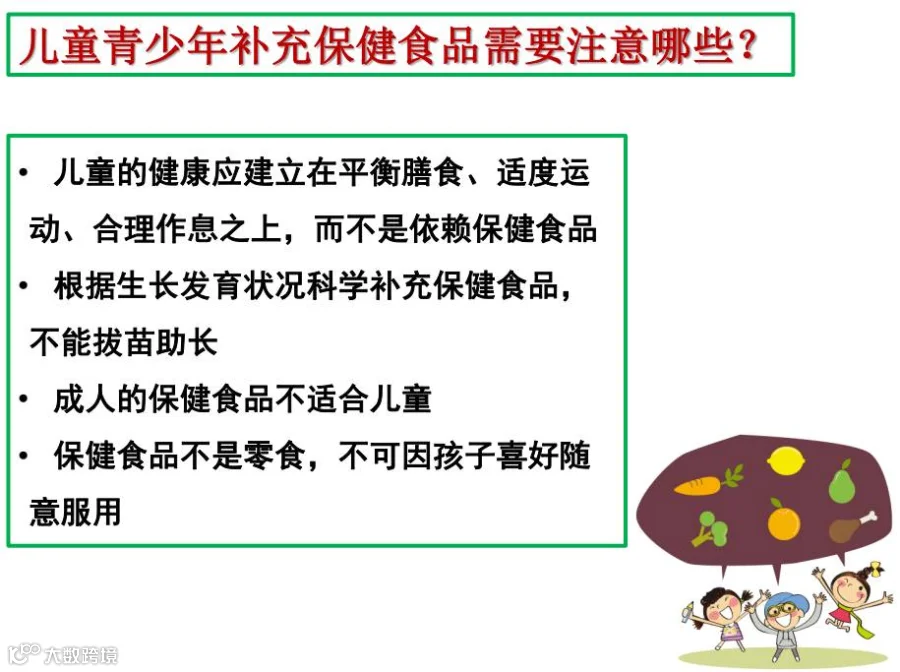 儿童青少年补充保健食品需要注意哪些？

• 儿童的健康应建立在平衡膳食、适度运动、合理作息之上，而不是依赖保健食品

• 根据生长发育状况科学补充保健食品，不能拔苗助长

• 成人的保健食品不适合儿童

• 保健食品不是零食，不可因孩子喜好随意服用

大数跨境